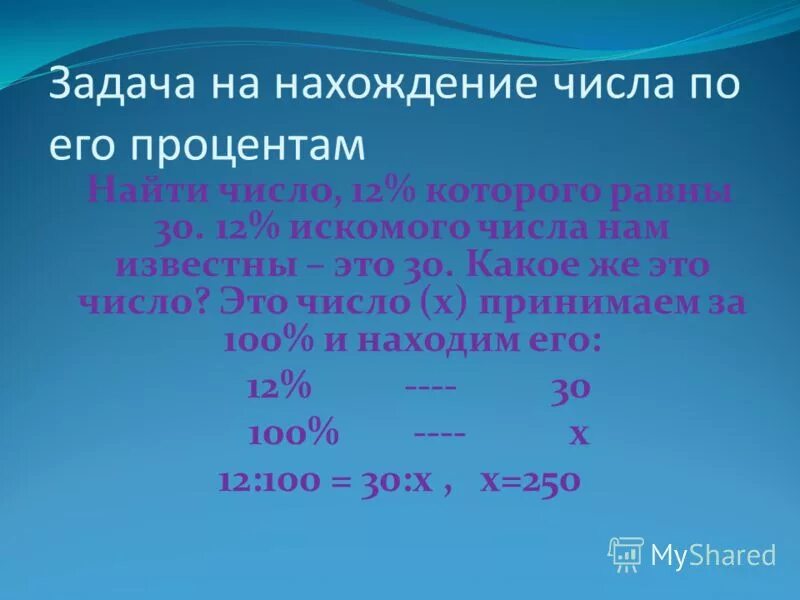 Задача на нахождение числа по его процентам

Найти число, 12% которого равны 30. 12% искомого числа нам известны – это 30. Какое же это число? Это число (х) принимаем за 100% и находим его:

12% ---- 30

100% ---- х

12:100 = 30:х , х=250

MyShared